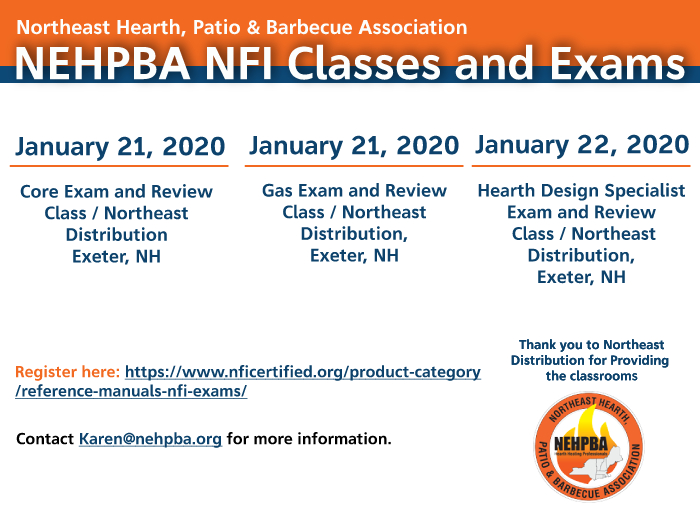 Northeast Hearth, Patio & Barbecue Association

NEHPBA NFI Classes and Exams

January 21, 2020

Core Exam and Review Class / Northeast Distribution Exeter, NH

January 21, 2020

Gas Exam and Review Class / Northeast Distribution, Exeter, NH

January 22, 2020

Hearth Design Specialist Exam and Review Class / Northeast Distribution, Exeter, NH

Register here: https://www.nficertified.org/product-category/reference-manuals-nfi-exams/

Contact Karen@nehpba.org for more information.

Thank you to Northeast Distribution for Providing the classrooms

NORTHEAST HEARTH, PATIO & BARBECUE ASSOCIATION

NEHPBA

Hearth Heating Professionals